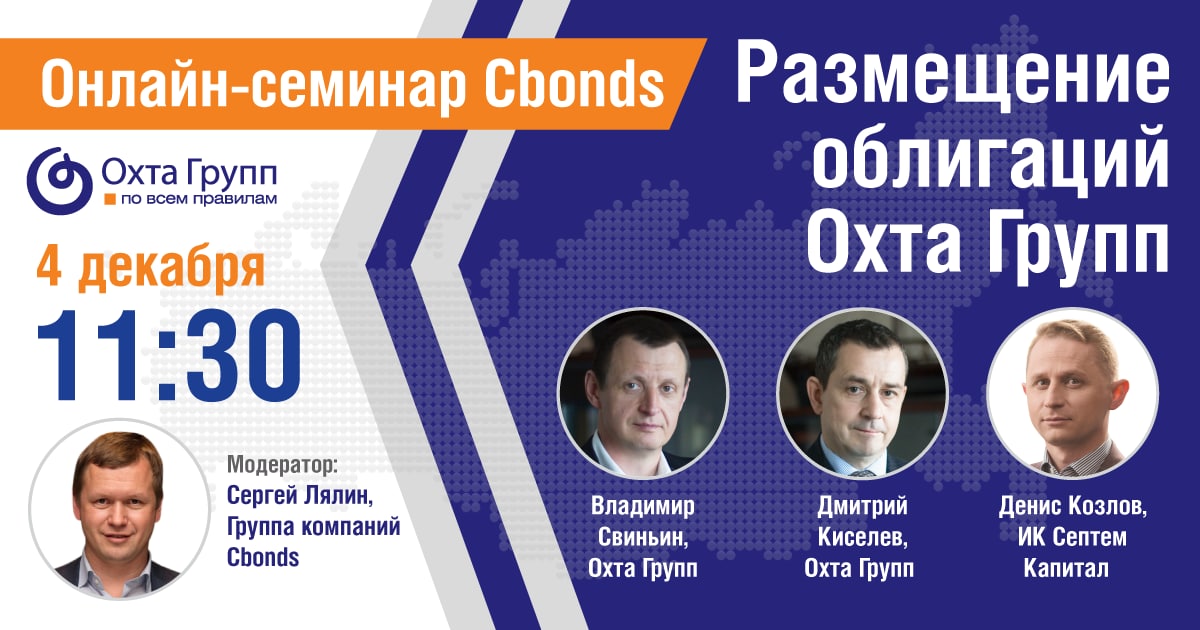 Онлайн-семинар Cbonds

Охта Групп
по всем правилам

4 декабря
11:30

Модератор:
Сергей Лялин,
Группа компаний
Cbonds

Размещение облигаций Охта Групп

Владимир Свиньин, Охта Групп

Дмитрий Киселев, Охта Групп

Денис Козлов, ИК Септем Капитал